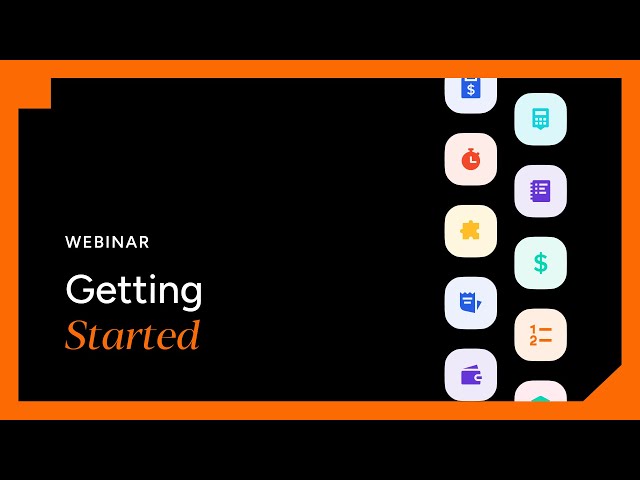 WEBINAR

Getting
Started